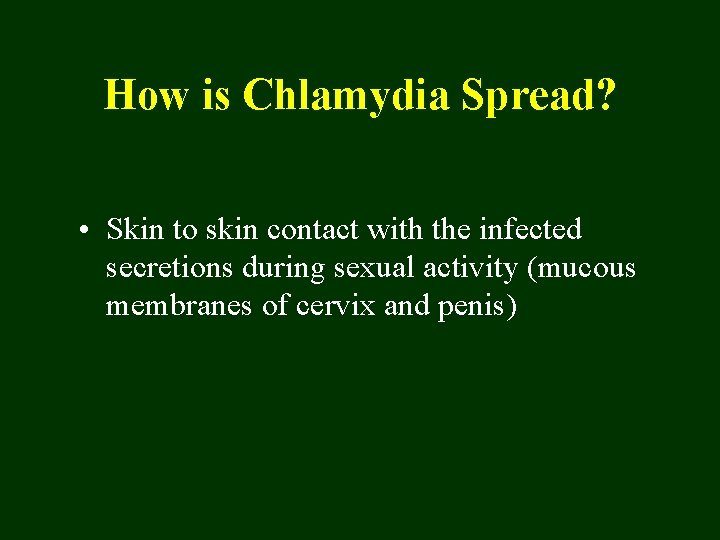 How is Chlamydia Spread?

• Skin to skin contact with the infected secretions during sexual activity (mucous membranes of cervix and penis)